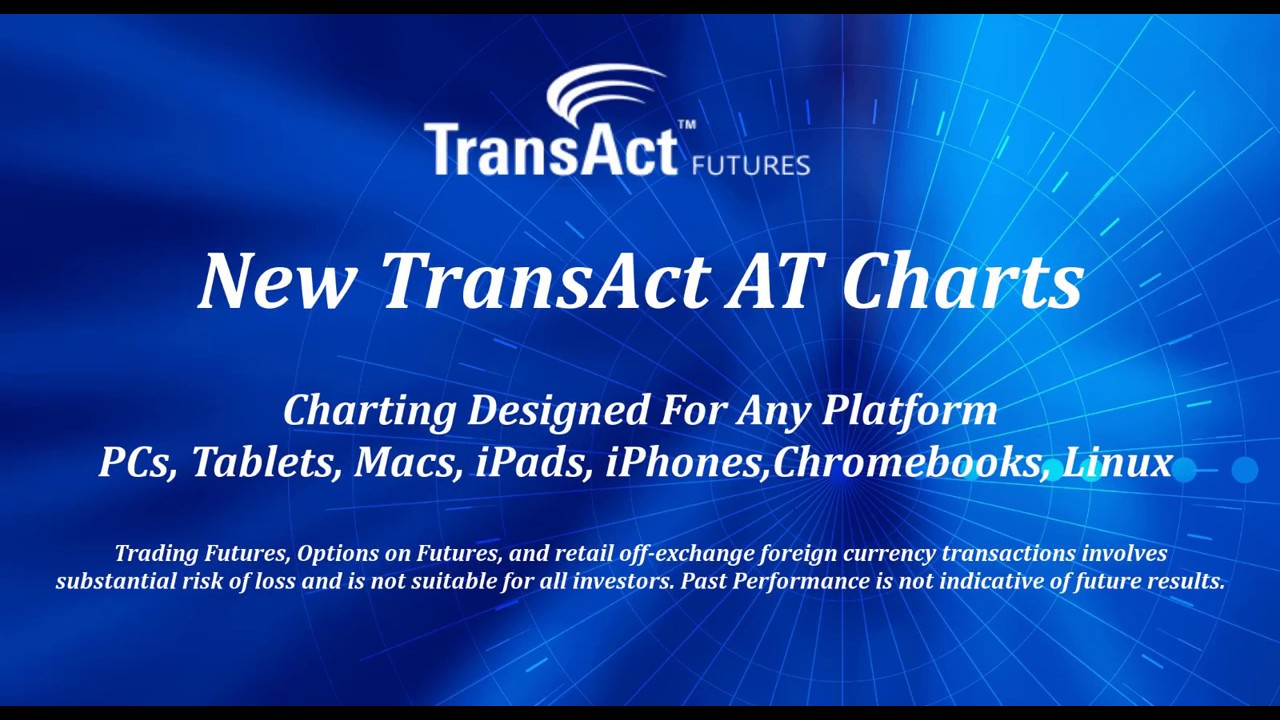 TransAct™ FUTURES

New TransAct AT Charts

Charting Designed For Any Platform
PCs, Tablets, Macs, iPads, iPhones,Chromebooks, Linux

Trading Futures, Options on Futures, and retail off-exchange foreign currency transactions involves substantial risk of loss and is not suitable for all investors. Past Performance is not indicative of future results.